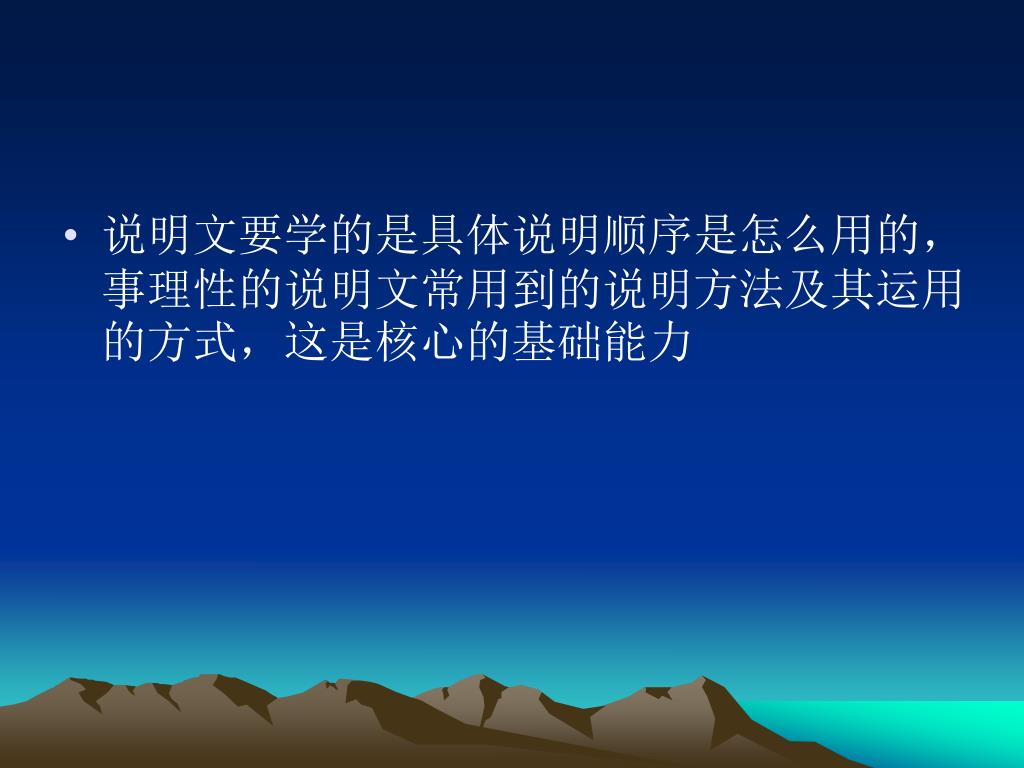 • 说明文要学的是具体说明顺序是怎么用的，事理性的说明文常用到的说明方法及其运用的方式，这是核心的基础能力